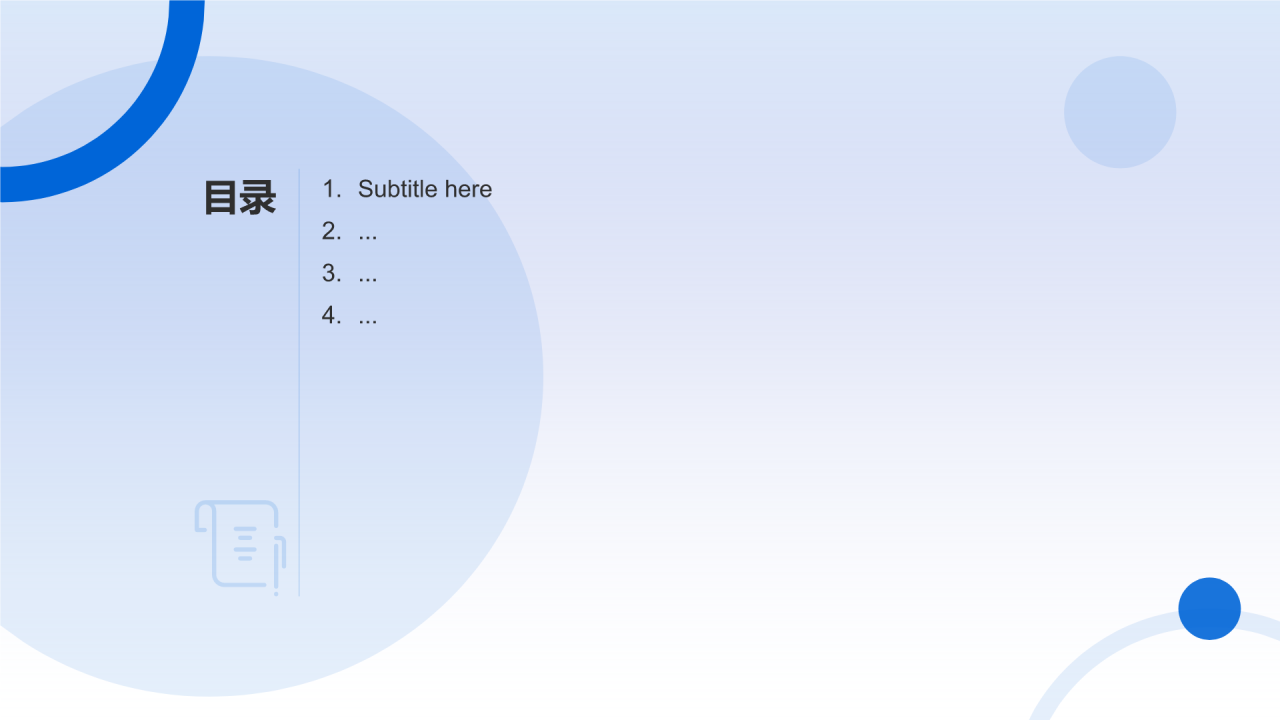 目录

1. Subtitle here
2. ...
3. ...
4. ...